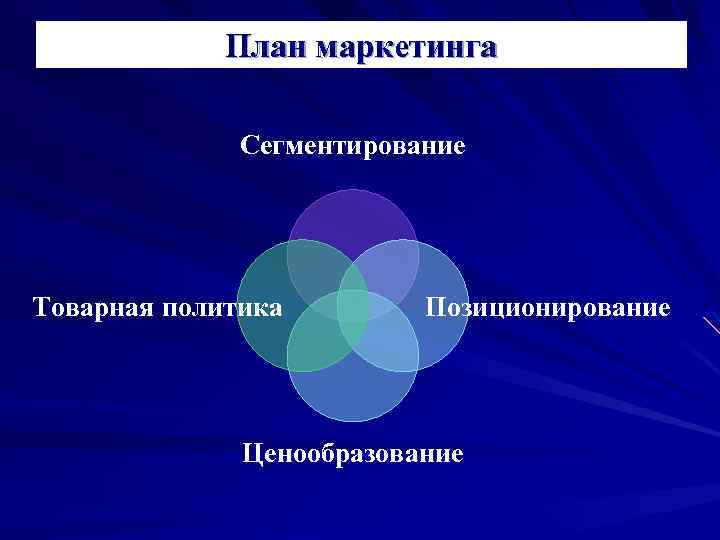 План маркетинга

Сегментирование

Товарная политика

Позиционирование

Ценообразование